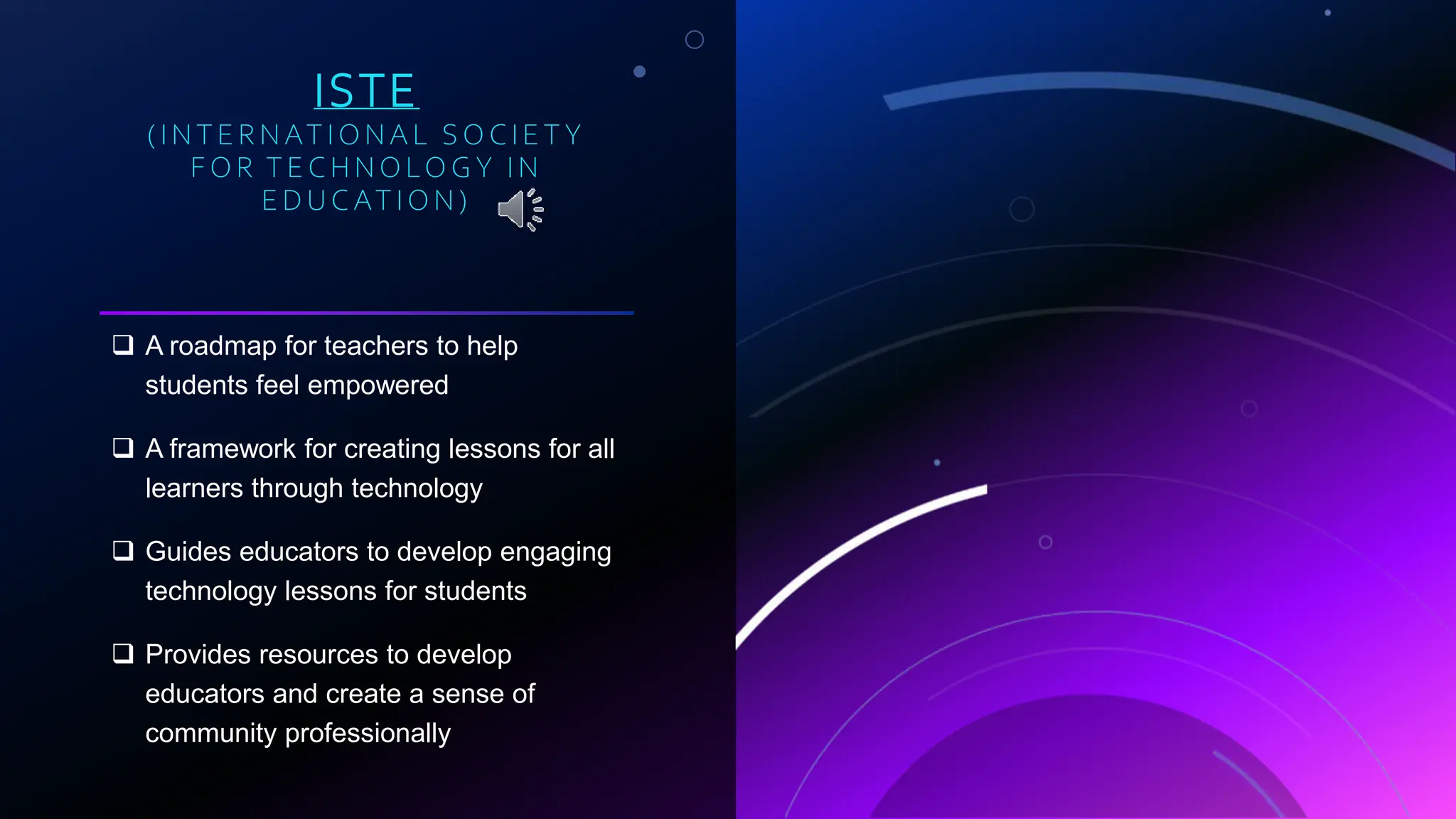 ISTE
(INTERNATIONAL SOCIETY FOR TECHNOLOGY IN EDUCATION)

❑ A roadmap for teachers to help students feel empowered

❑ A framework for creating lessons for all learners through technology

❑ Guides educators to develop engaging technology lessons for students

❑ Provides resources to develop educators and create a sense of community professionally